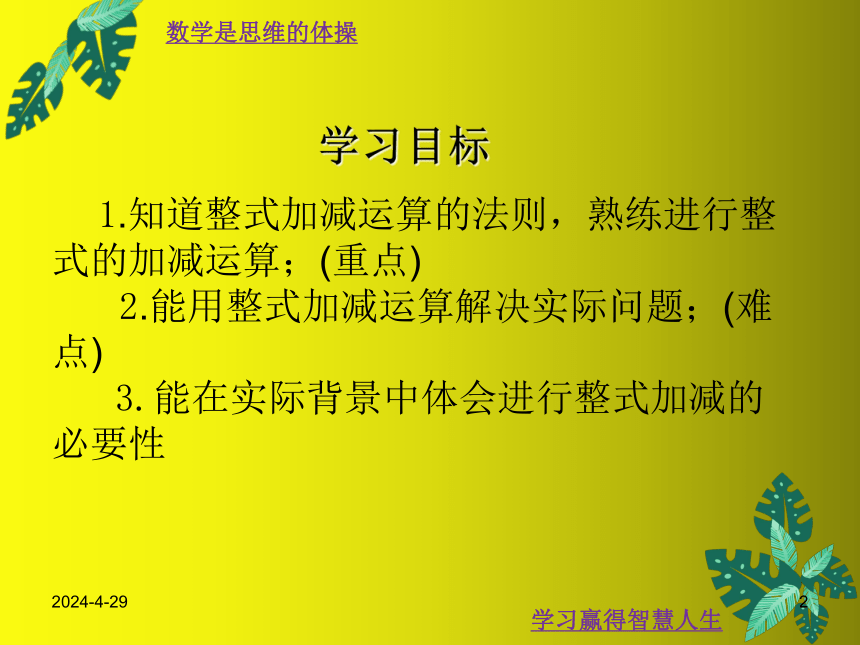 数学是思维的体操

学习目标

1.知道整式加减运算的法则，熟练进行整式的加减运算；(重点)

2.能用整式加减运算解决实际问题；(难点)

3.能在实际背景中体会进行整式加减的必要性

2024-4-29

2

学习赢得智慧人生